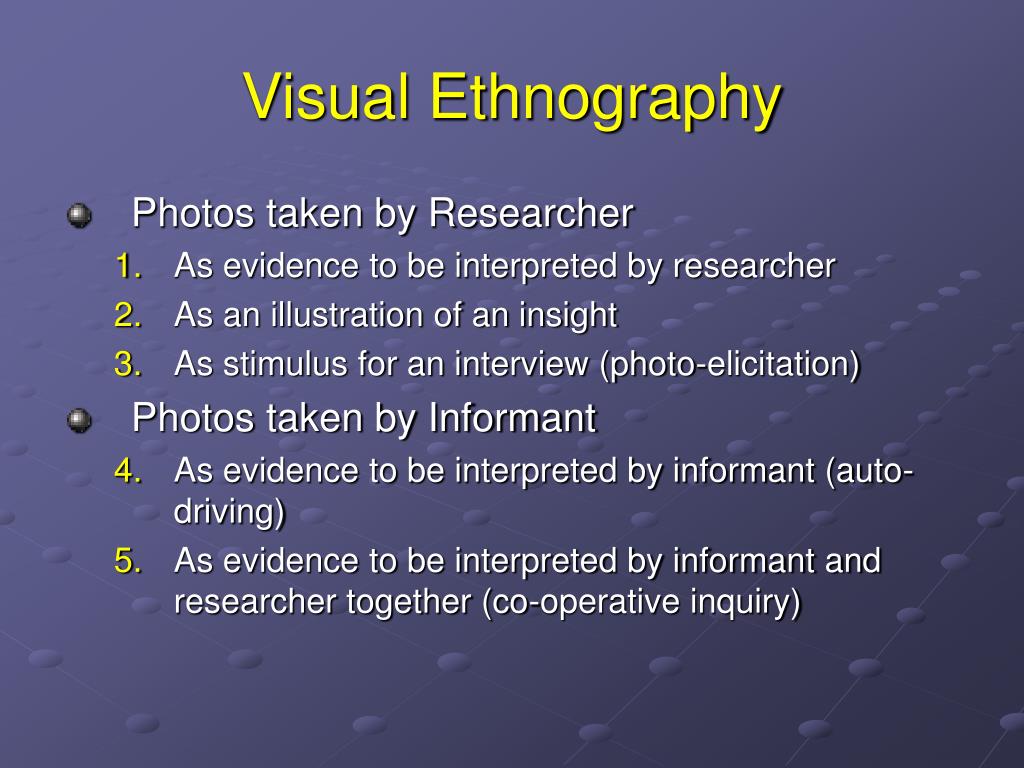 Visual Ethnography

Photos taken by Researcher
1. As evidence to be interpreted by researcher
2. As an illustration of an insight
3. As stimulus for an interview (photo-elicitation)

Photos taken by Informant
4. As evidence to be interpreted by informant (auto-driving)
5. As evidence to be interpreted by informant and researcher together (co-operative inquiry)